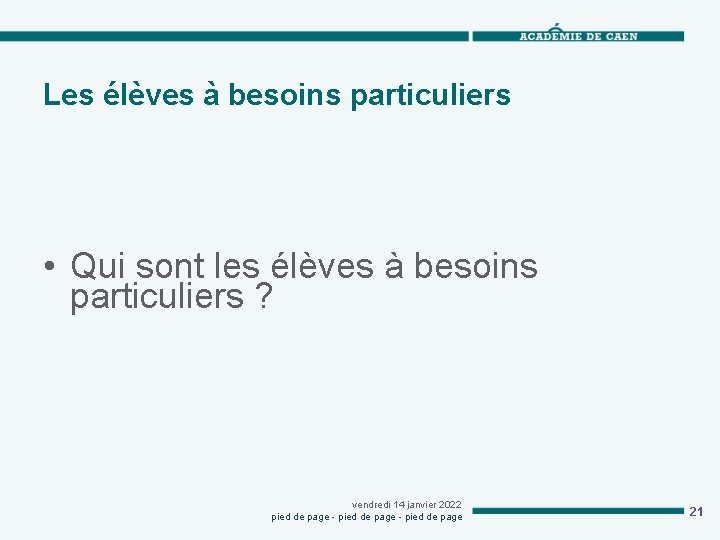 ACADÉMIE DE CAEN

Les élèves à besoins particuliers

• Qui sont les élèves à besoins particuliers ?

vendredi 14 janvier 2022
pied de page - pied de page - pied de page

21